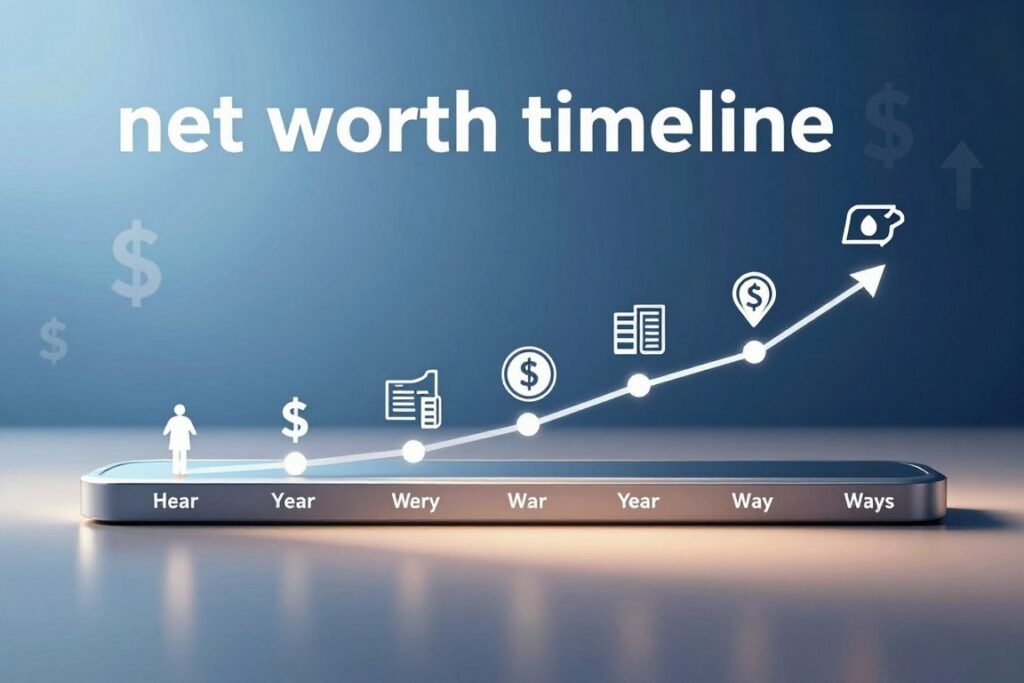 net worth timeline

$

$

$

$

$

$

Hear Year Wery War Year Way Ways